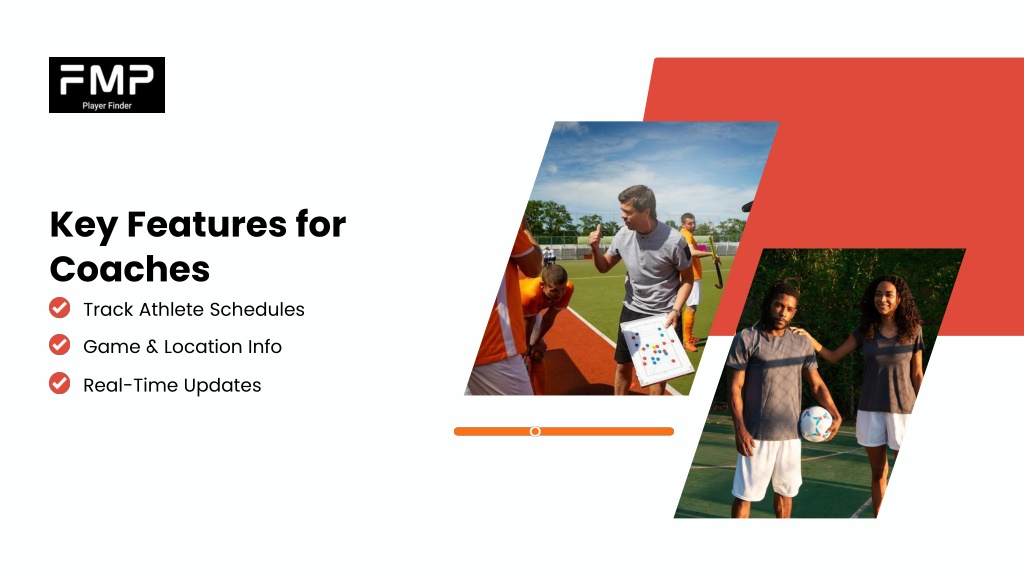 FMP
Player Finder

Key Features for Coaches

Track Athlete Schedules

Game & Location Info

Real-Time Updates